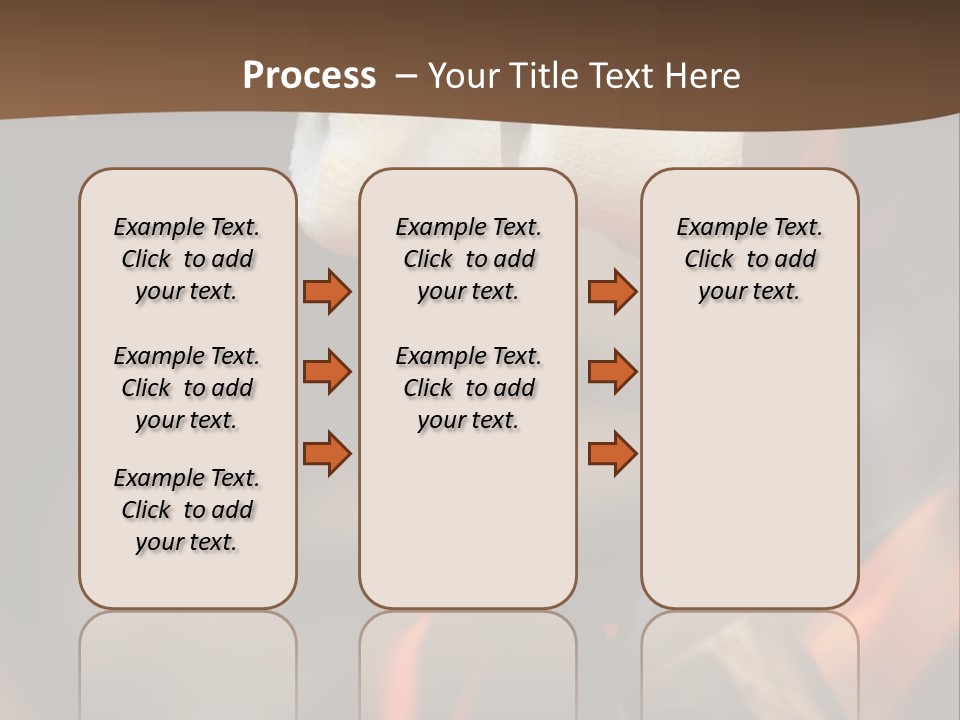 Process – Your Title Text Here

Example Text. Click to add your text.

Example Text. Click to add your text.

Example Text. Click to add your text.

Example Text. Click to add your text.

Example Text. Click to add your text.

Example Text. Click to add your text.